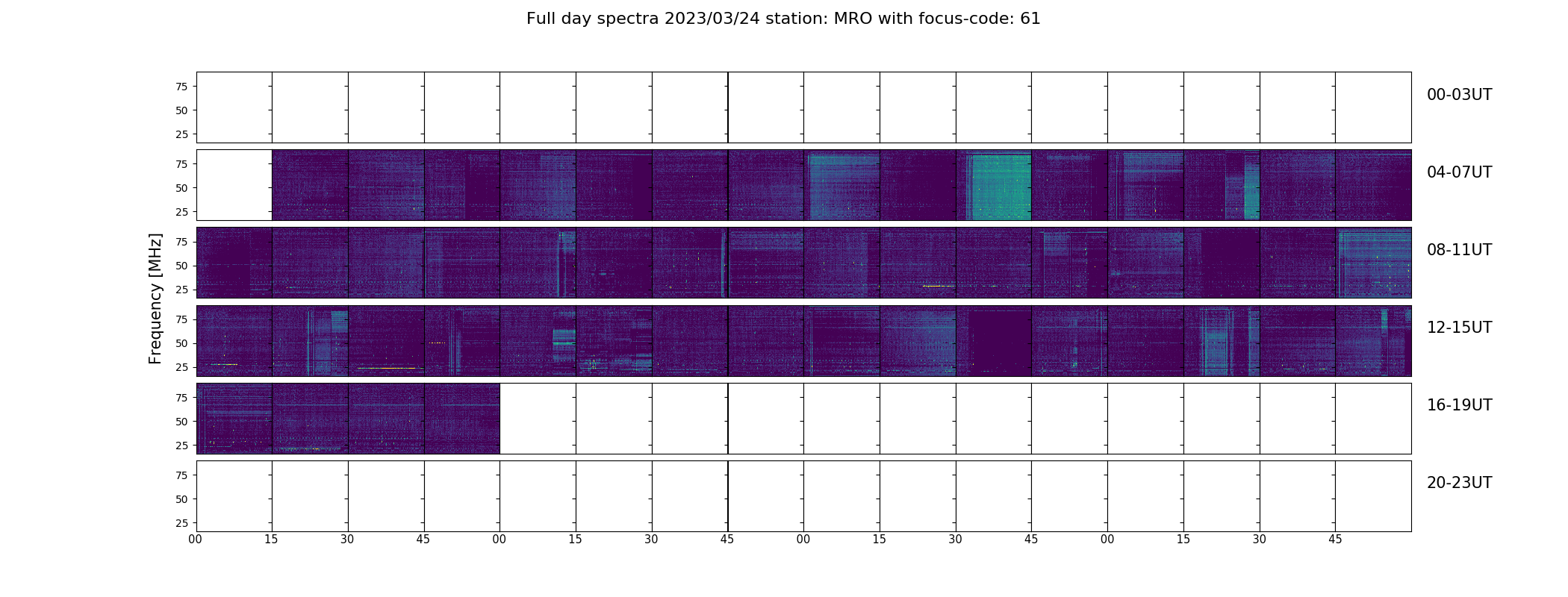 Full day spectra 2023/03/24 station: MRO with focus-code: 61

Frequency [MHz]

75
50
25
00-03UT

75
50
25
04-07UT

75
50
25
08-11UT

75
50
25
12-15UT

75
50
25
16-19UT

75
50
25
20-23UT

00 15 30 45 00 15 30 45 00 15 30 45 00 15 30 45